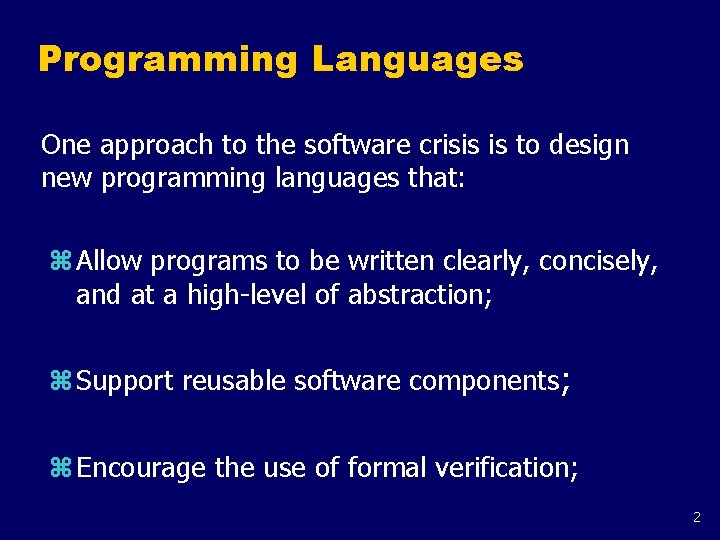 Programming Languages

One approach to the software crisis is to design new programming languages that:

⌘ Allow programs to be written clearly, concisely, and at a high-level of abstraction;

⌘ Support reusable software components;

⌘ Encourage the use of formal verification;

2